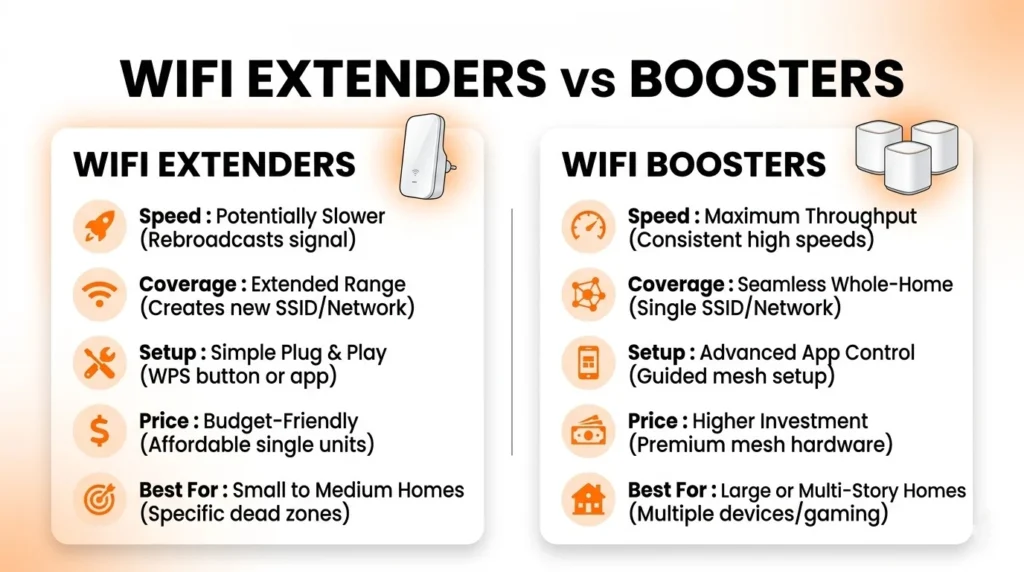 WIFI EXTENDERS vs BOOSTERS

WIFI EXTENDERS

Speed : Potentially Slower (Rebroadcasts signal)

Coverage : Extended Range (Creates new SSID/Network)

Setup : Simple Plug & Play (WPS button or app)

Price : Budget-Friendly (Affordable single units)

Best For : Small to Medium Homes (Specific dead zones)

WIFI BOOSTERS

Speed : Maximum Throughput (Consistent high speeds)

Coverage : Seamless Whole-Home (Single SSID/Network)

Setup : Advanced App Control (Guided mesh setup)

Price : Higher Investment (Premium mesh hardware)

Best For : Large or Multi-Story Homes (Multiple devices/gaming)